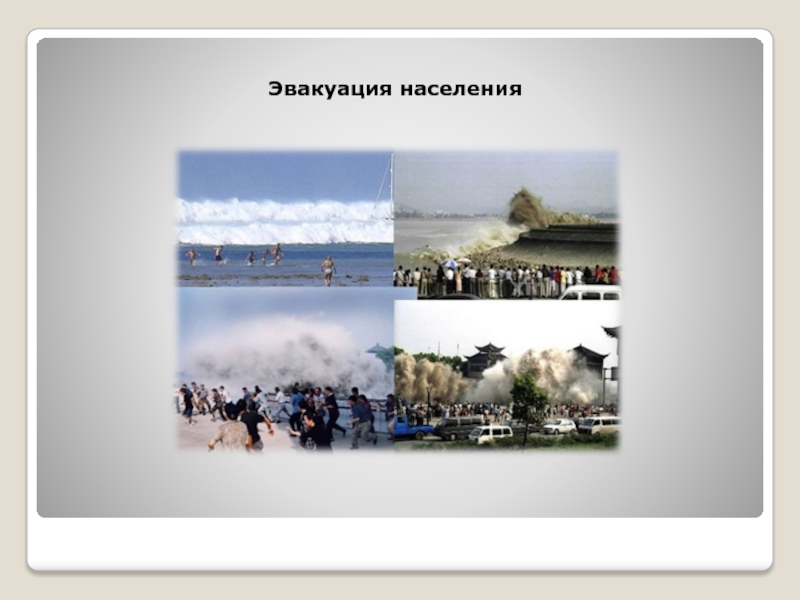 Эвакуация населения